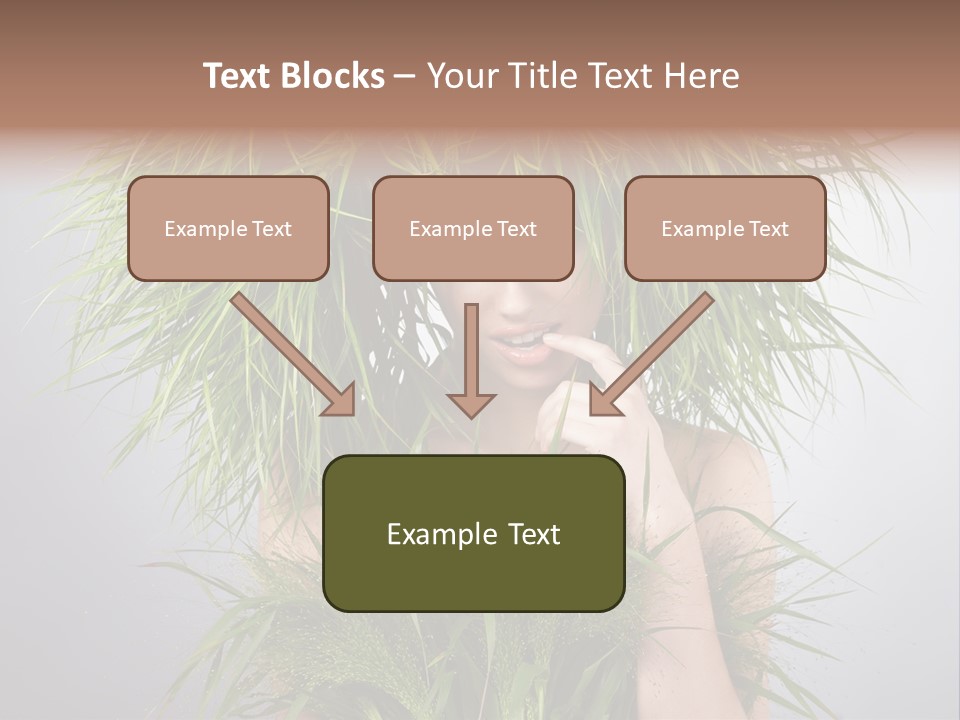 Text Blocks – Your Title Text Here

Example Text

Example Text

Example Text

Example Text